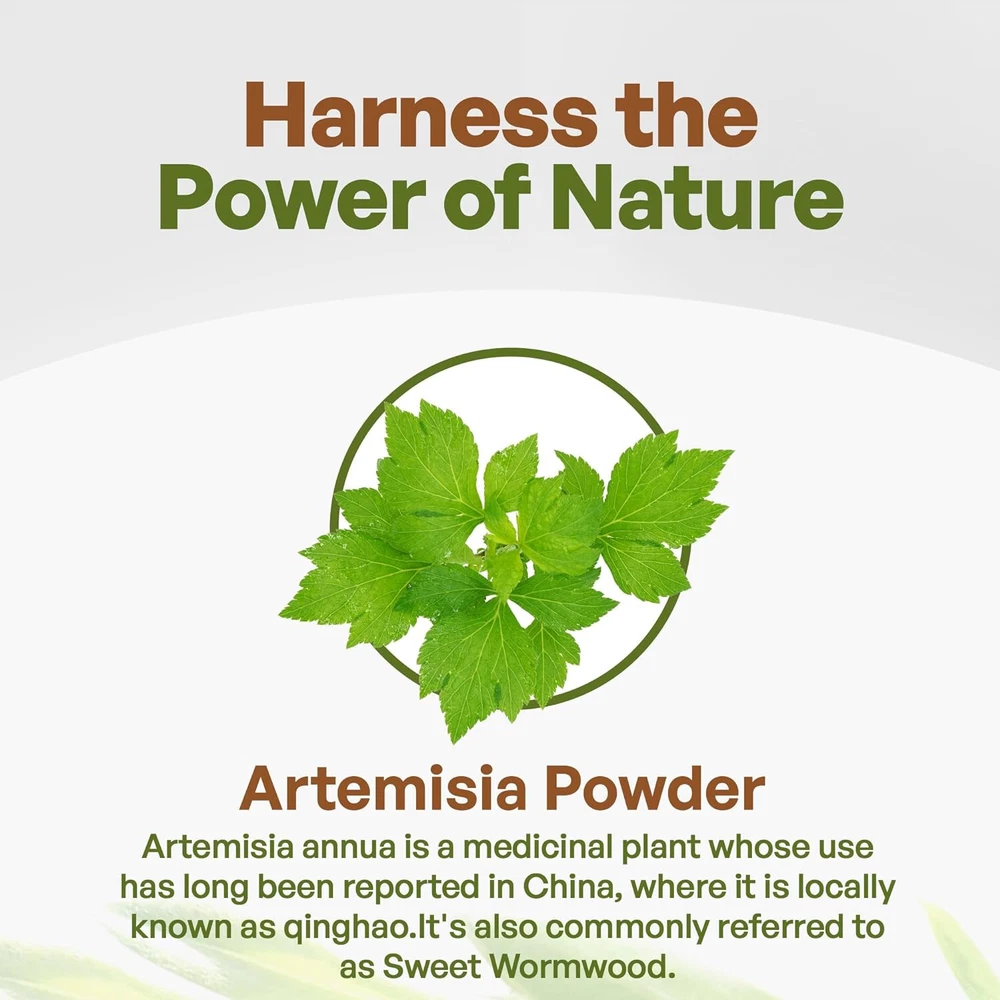 Harness the Power of Nature

Artemisia Powder

Artemisia annua is a medicinal plant whose use has long been reported in China, where it is locally known as qinghao.It's also commonly referred to as Sweet Wormwood.